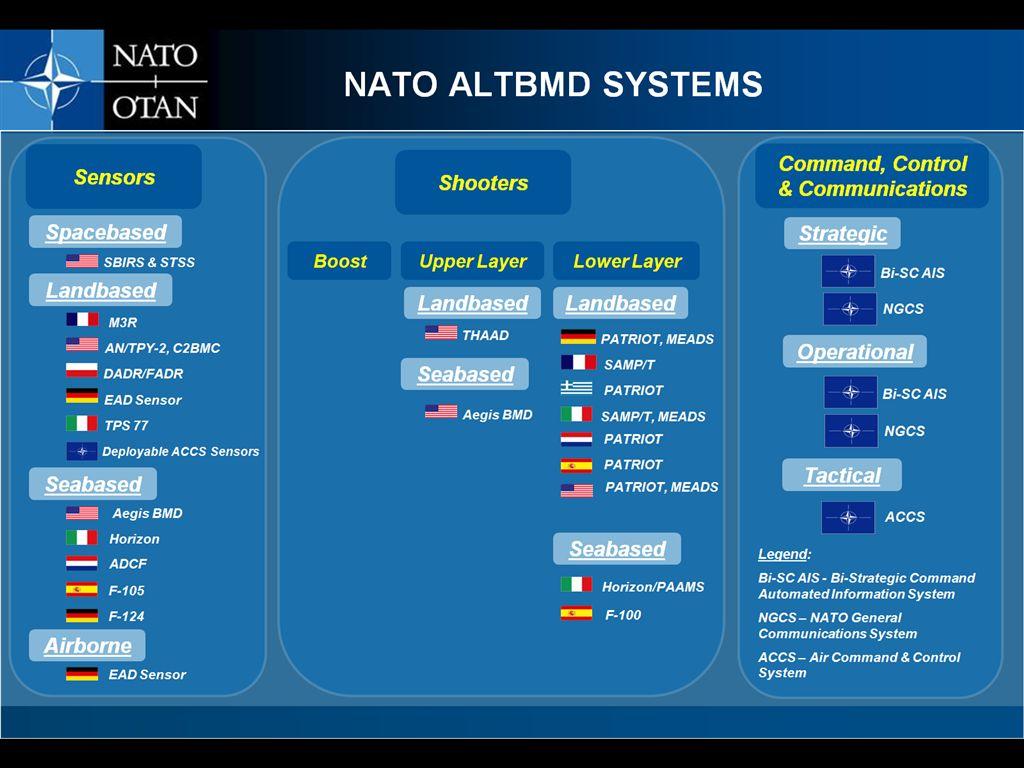 NATO
OTAN

NATO ALTBMD SYSTEMS

Sensors

Spacebased
SBIRS & STSS

Landbased
M3R
AN/TPY-2, C2BMC
DADR/FADR
EAD Sensor
TPS 77
Deployable ACCS Sensors

Seabased
Aegis BMD
Horizon
ADCF
F-105
F-124

Airborne
EAD Sensor

Shooters

Boost

Upper Layer

Landbased
THAAD

Seabased
Aegis BMD

Lower Layer

Landbased
PATRIOT, MEADS
SAMP/T
PATRIOT
SAMP/T, MEADS
PATRIOT
PATRIOT
PATRIOT, MEADS

Seabased
Horizon/PAAMS
F-100

Command, Control & Communications

Strategic
Bi-SC AIS
NGCS

Operational
Bi-SC AIS
NGCS

Tactical
ACCS

Legend:
Bi-SC AIS - Bi-Strategic Command Automated Information System
NGCS – NATO General Communications System
ACCS – Air Command & Control System